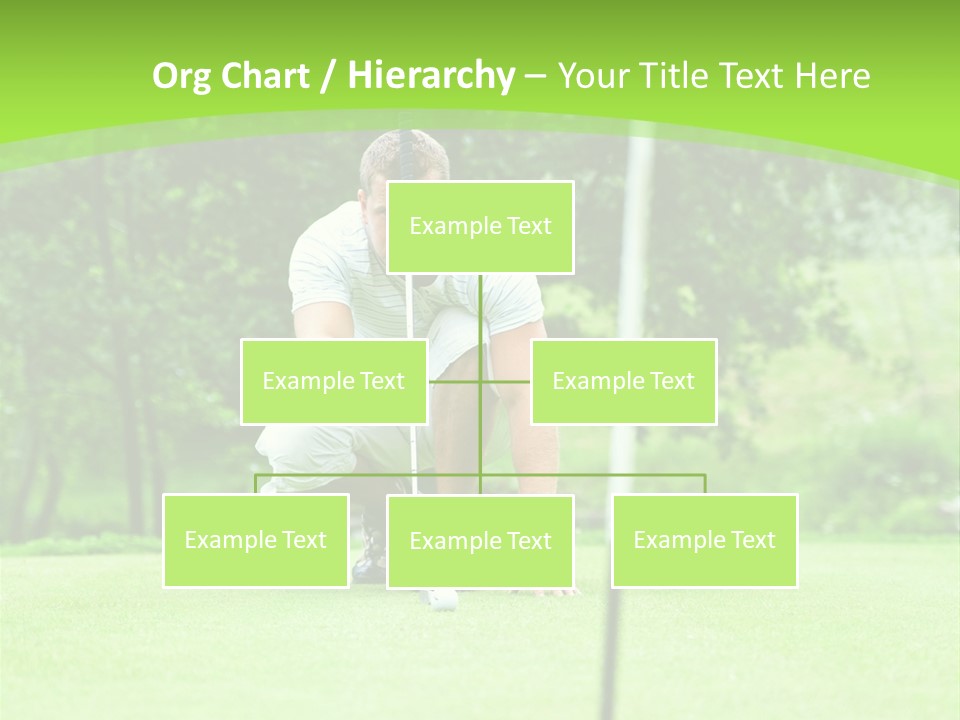 Org Chart / Hierarchy – Your Title Text Here

Example Text

Example Text

Example Text

Example Text

Example Text

Example Text